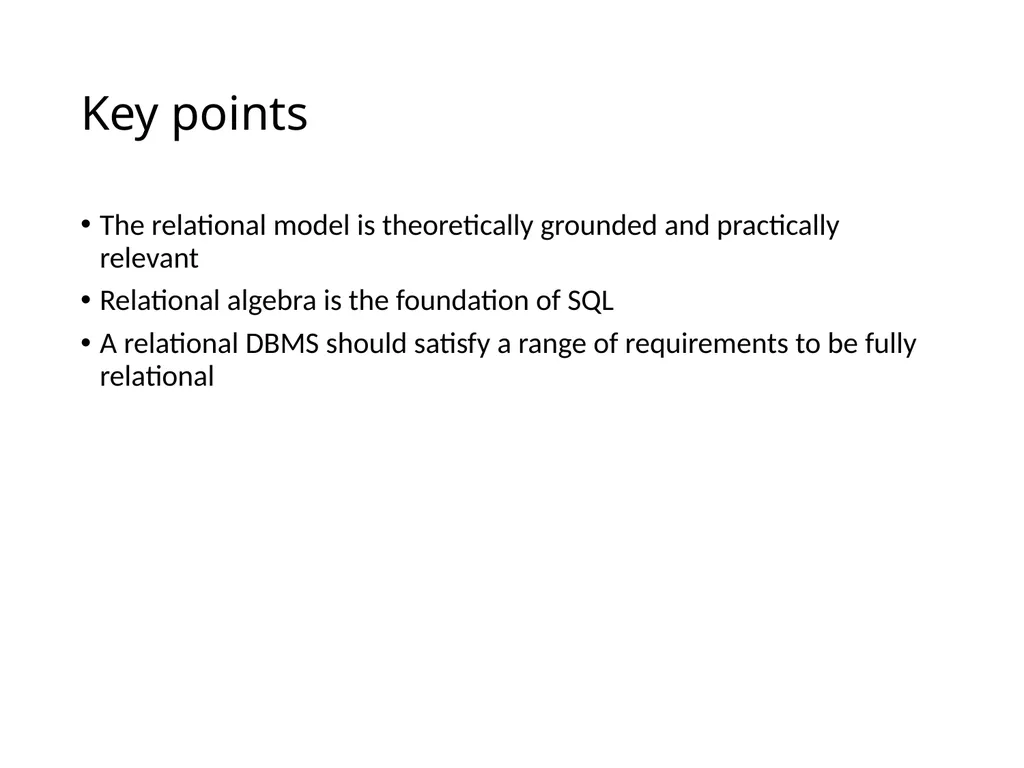 Key points

• The relational model is theoretically grounded and practically relevant

• Relational algebra is the foundation of SQL

• A relational DBMS should satisfy a range of requirements to be fully relational